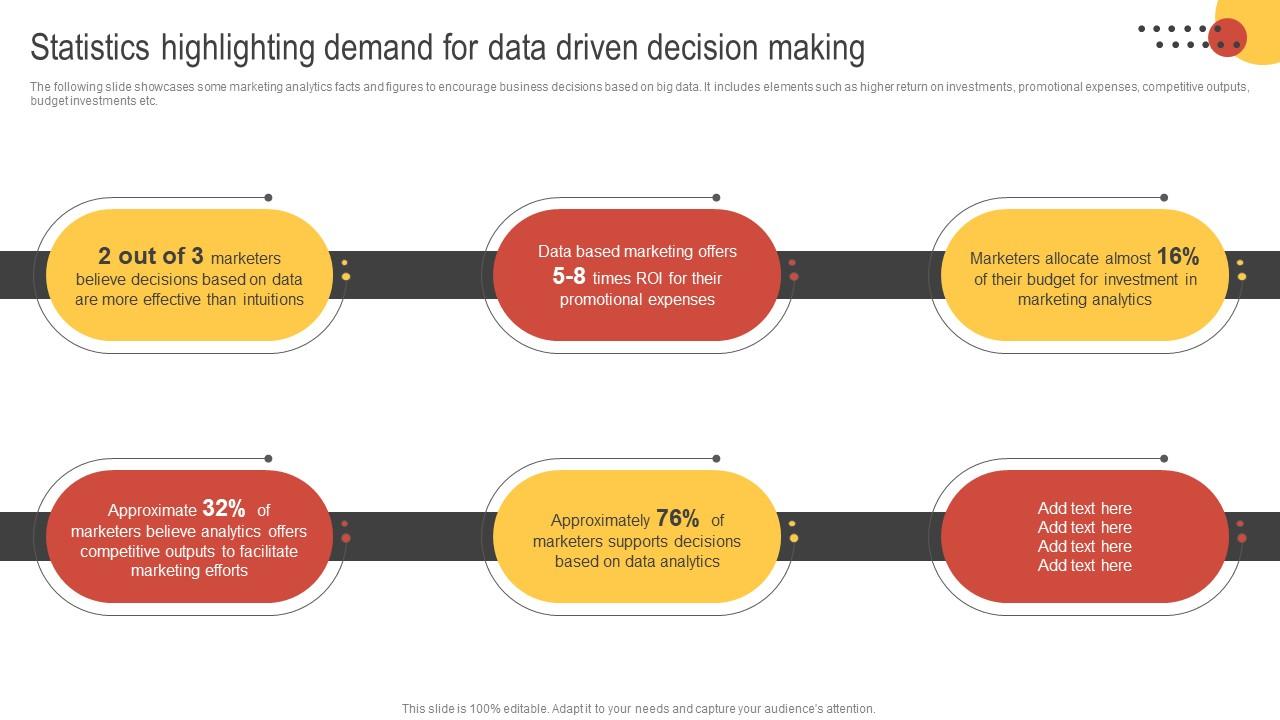 Statistics highlighting demand for data driven decision making

The following slide showcases some marketing analytics facts and figures to encourage business decisions based on big data. It includes elements such as higher return on investments, promotional expenses, competitive outputs, budget investments etc.

2 out of 3 marketers believe decisions based on data are more effective than intuitions

Data based marketing offers 5-8 times ROI for their promotional expenses

Marketers allocate almost 16% of their budget for investment in marketing analytics

Approximate 32% of marketers believe analytics offers competitive outputs to facilitate marketing efforts

Approximately 76% of marketers supports decisions based on data analytics

Add text here
Add text here
Add text here
Add text here

This slide is 100% editable. Adapt it to your needs and capture your audience's attention.